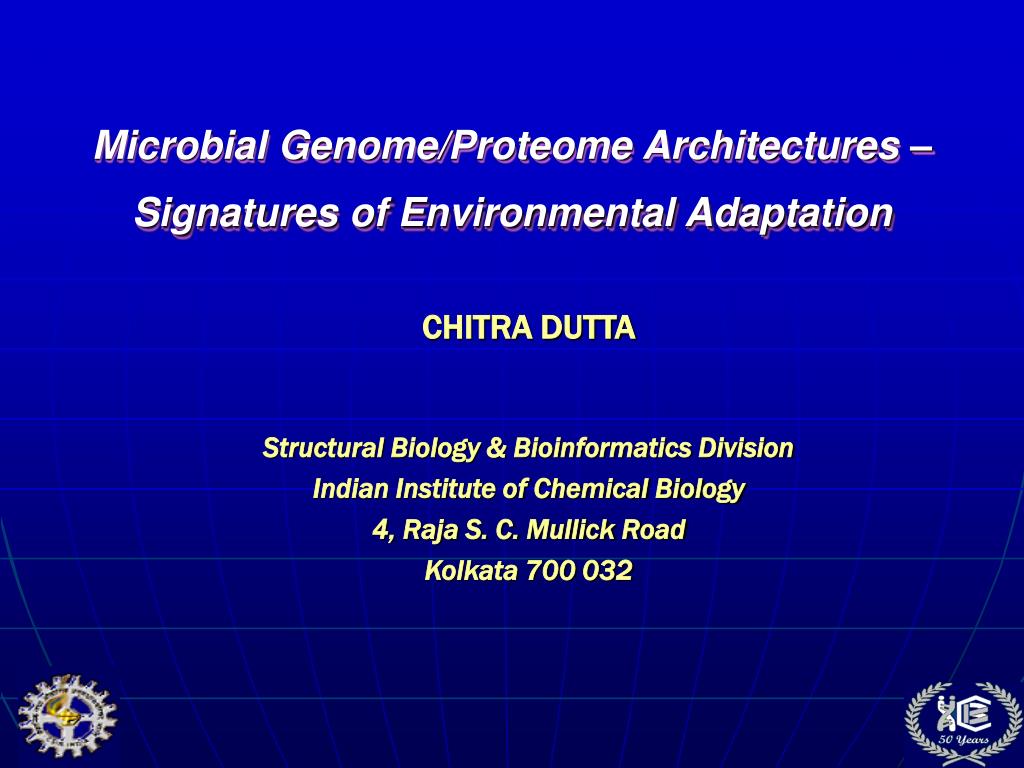 Microbial Genome/Proteome Architectures – Signatures of Environmental Adaptation

CHITRA DUTTA

Structural Biology & Bioinformatics Division
Indian Institute of Chemical Biology
4, Raja S. C. Mullick Road
Kolkata 700 032

50 Years